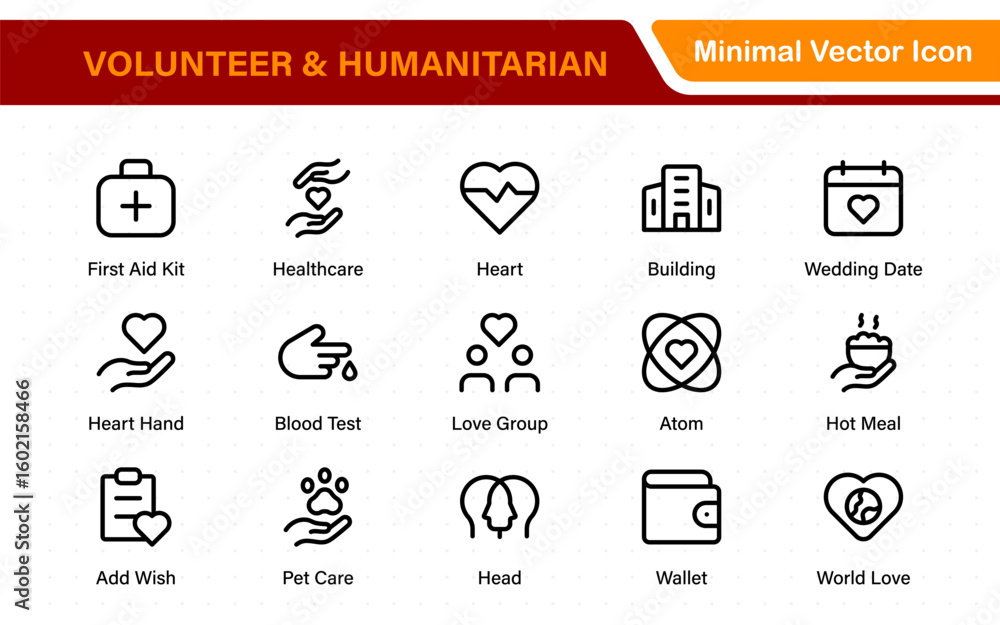 VOLUNTEER & HUMANITARIAN

Minimal Vector Icon

First Aid Kit
Healthcare
Heart
Building
Wedding Date

Heart Hand
Blood Test
Love Group
Atom
Hot Meal

Add Wish
Pet Care
Head
Wallet
World Love

Adobe Stock | #1602158466